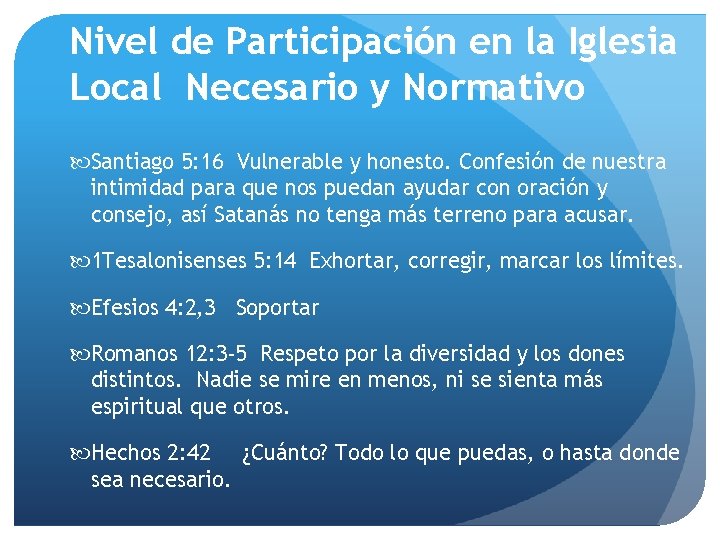 Nivel de Participación en la Iglesia Local Necesario y Normativo

Santiago 5:16 Vulnerable y honesto. Confesión de nuestra intimidad para que nos puedan ayudar con oración y consejo, así Satanás no tenga más terreno para acusar.

1Tesalonisenses 5:14 Exhortar, corregir, marcar los límites.

Efesios 4:2,3 Soportar

Romanos 12:3-5 Respeto por la diversidad y los dones distintos. Nadie se mire en menos, ni se sienta más espiritual que otros.

Hechos 2:42 ¿Cuánto? Todo lo que puedas, o hasta donde sea necesario.